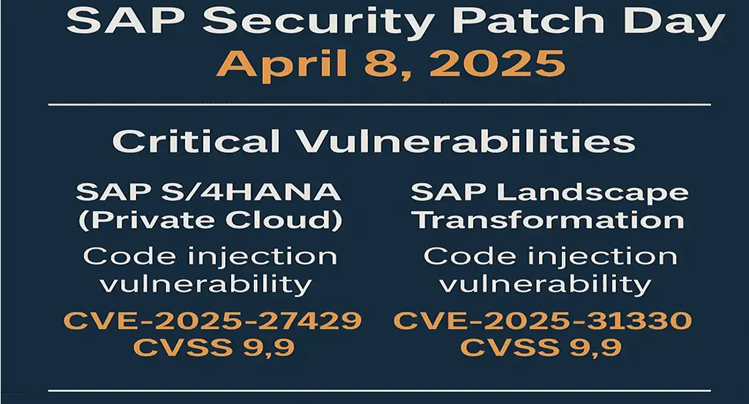 SAP Security Patch Day
April 8, 2025

Critical Vulnerabilities

SAP S/4HANA (Private Cloud)
Code injection vulnerability
CVE-2025-27429
CVSS 9,9

SAP Landscape Transformation
Code injection vulnerability
CVE-2025-31330
CVSS 9,9